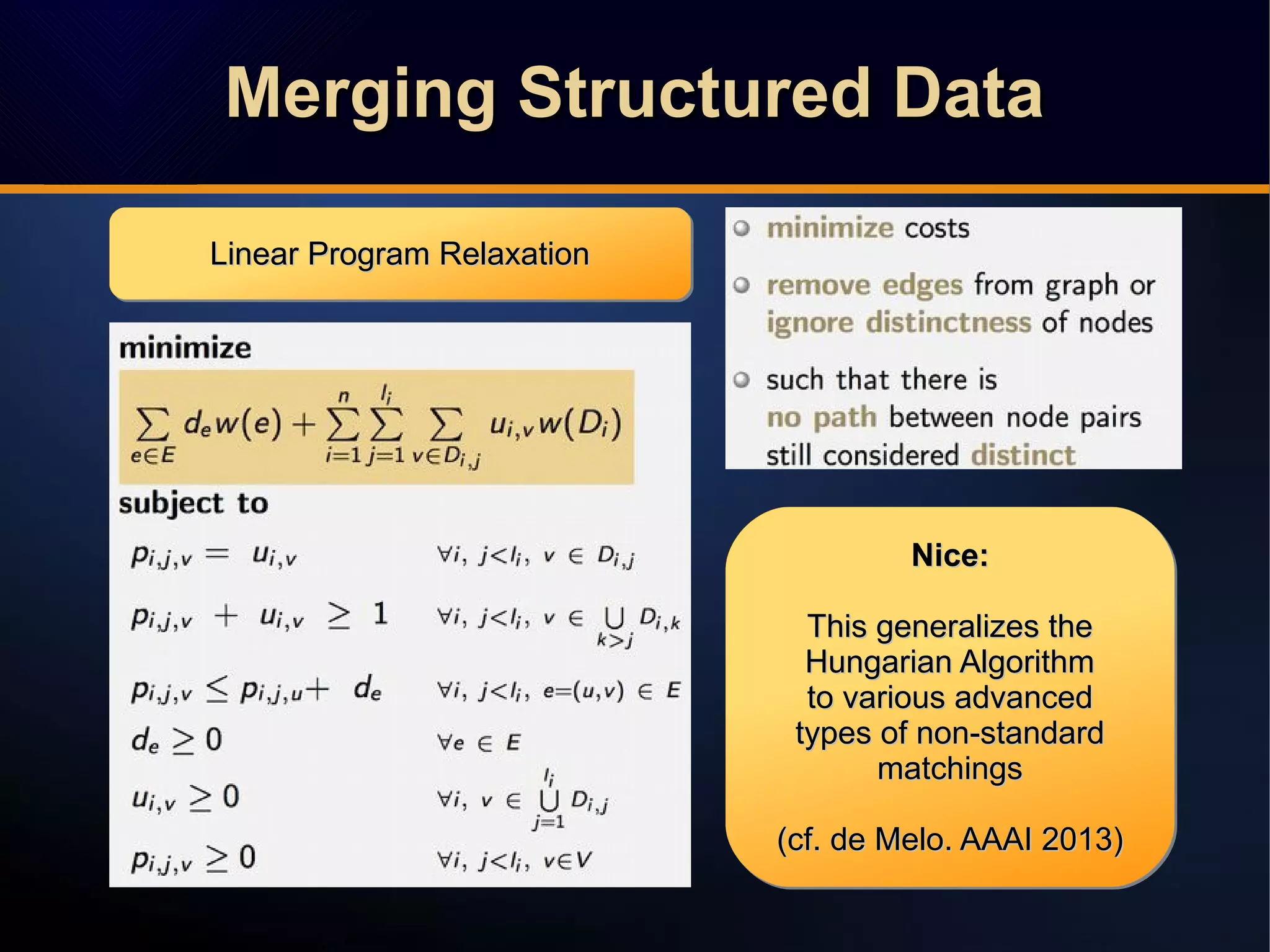 Merging Structured Data

Linear Program Relaxation

minimize

$\sum_{e \in E} d_e w(e) + \sum_{i=1}^{n} \sum_{j=1}^{l_i} \sum_{v \in D_{i,j}} u_{i,v} w(D_i)$

subject to

$p_{i,j,v} = u_{i,v}$ $\forall i,\ j<l_i,\ v \in D_{i,j}$

$p_{i,j,v} + u_{i,v} \geq 1$ $\forall i,\ j<l_i,\ v \in \bigcup_{k>j} D_{i,k}$

$p_{i,j,v} \leq p_{i,j,u} + d_e$ $\forall i,\ j<l_i,\ e=(u,v) \in E$

$d_e \geq 0$ $\forall e \in E$

$u_{i,v} \geq 0$ $\forall i,\ v \in \bigcup_{j=1}^{l_i} D_{i,j}$

$p_{i,j,v} \geq 0$ $\forall i,\ j<l_i,\ v \in V$

minimize costs

remove edges from graph or ignore distinctness of nodes

such that there is no path between node pairs still considered distinct

Nice:

This generalizes the Hungarian Algorithm to various advanced types of non-standard matchings

(cf. de Melo. AAAI 2013)